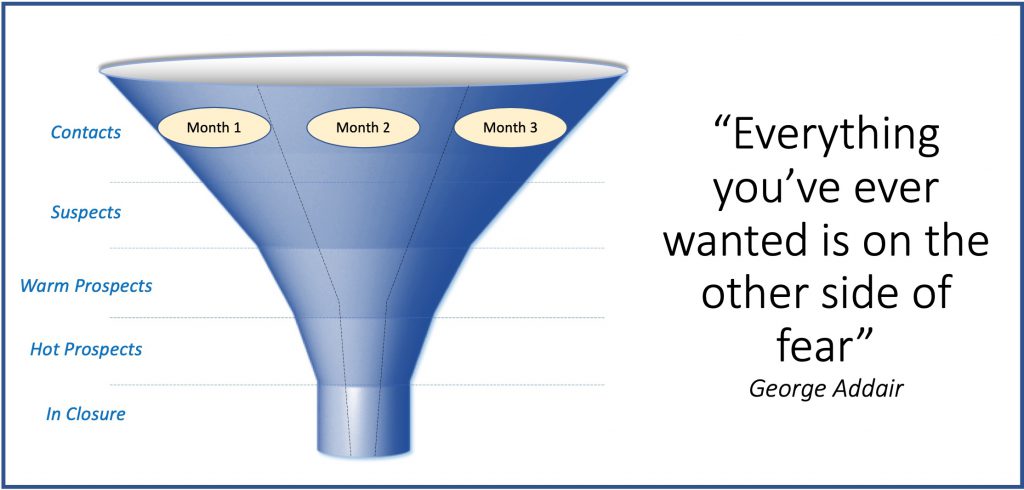 Contacts

Month 1

Month 2

Month 3

Suspects

Warm Prospects

Hot Prospects

In Closure

“Everything you’ve ever wanted is on the other side of fear”
George Addair